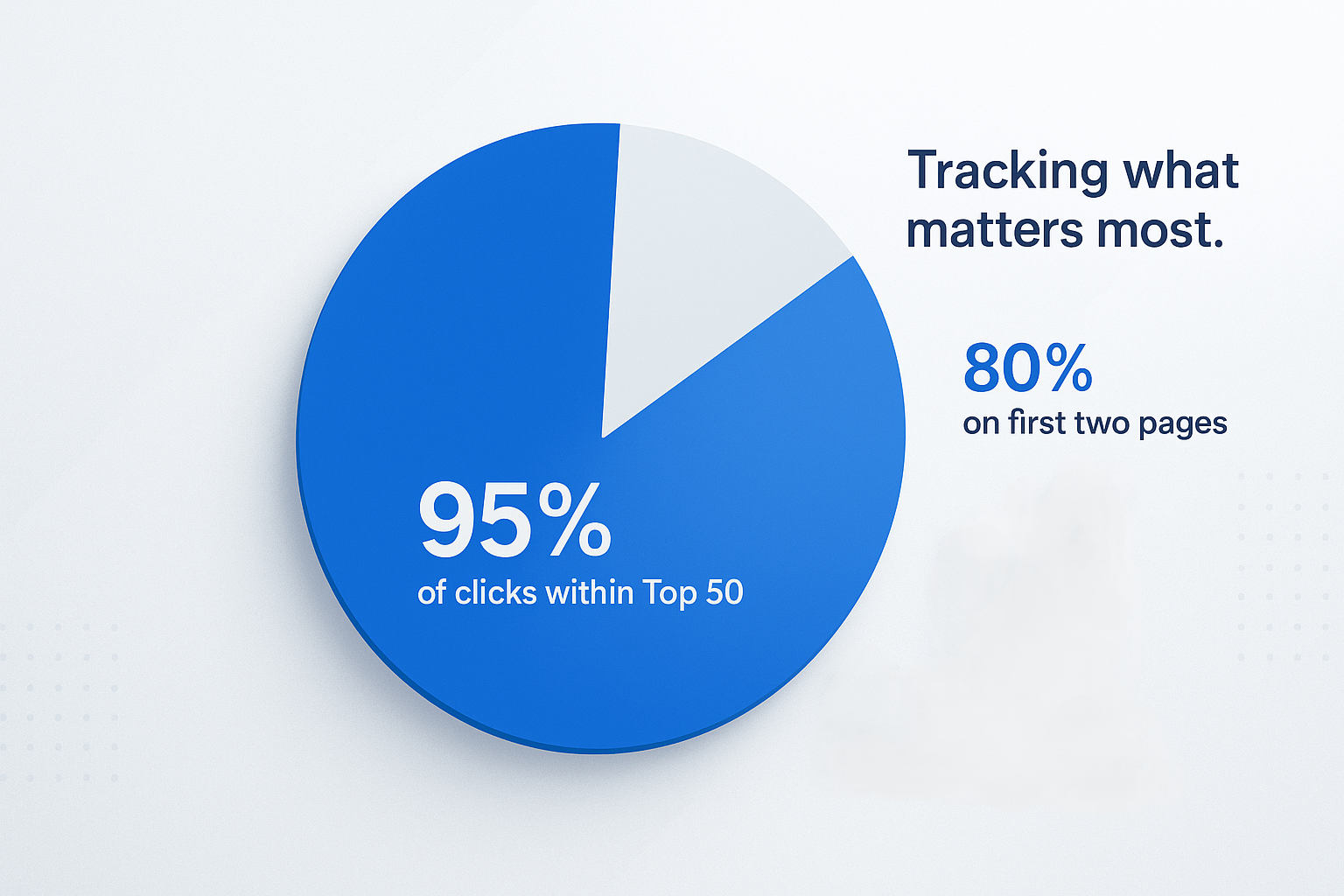 Tracking what matters most.

80%
on first two pages

95%
of clicks within Top 50